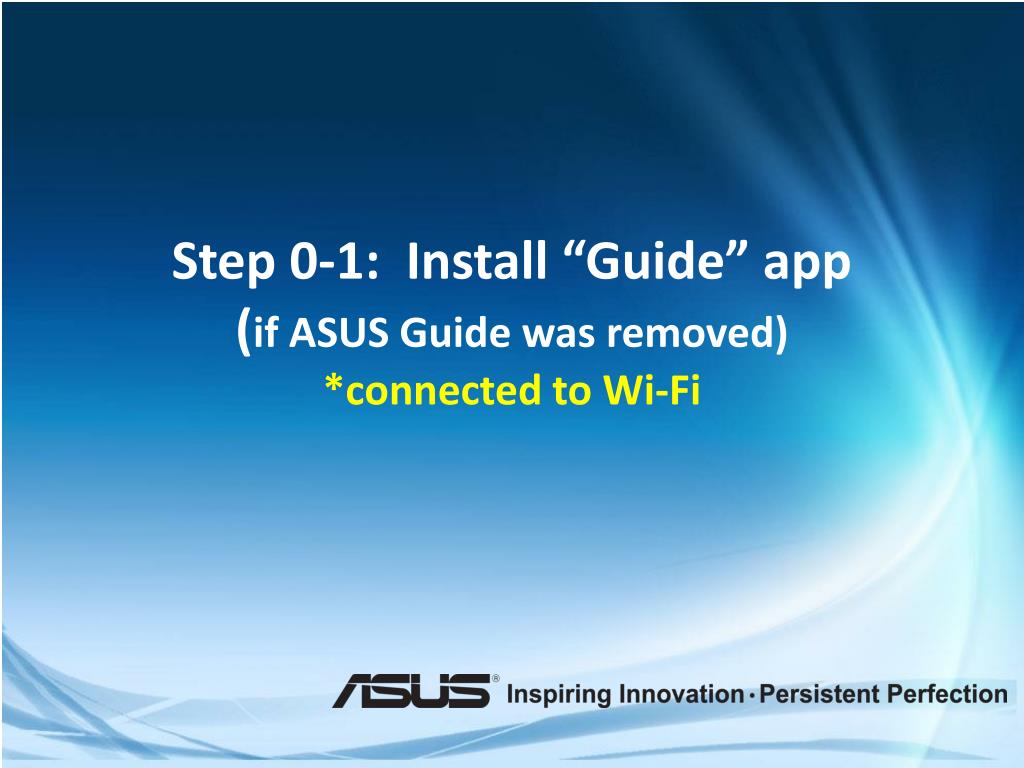 Step 0-1: Install “Guide” app
(if ASUS Guide was removed)
*connected to Wi-Fi

ASUS® Inspiring Innovation · Persistent Perfection